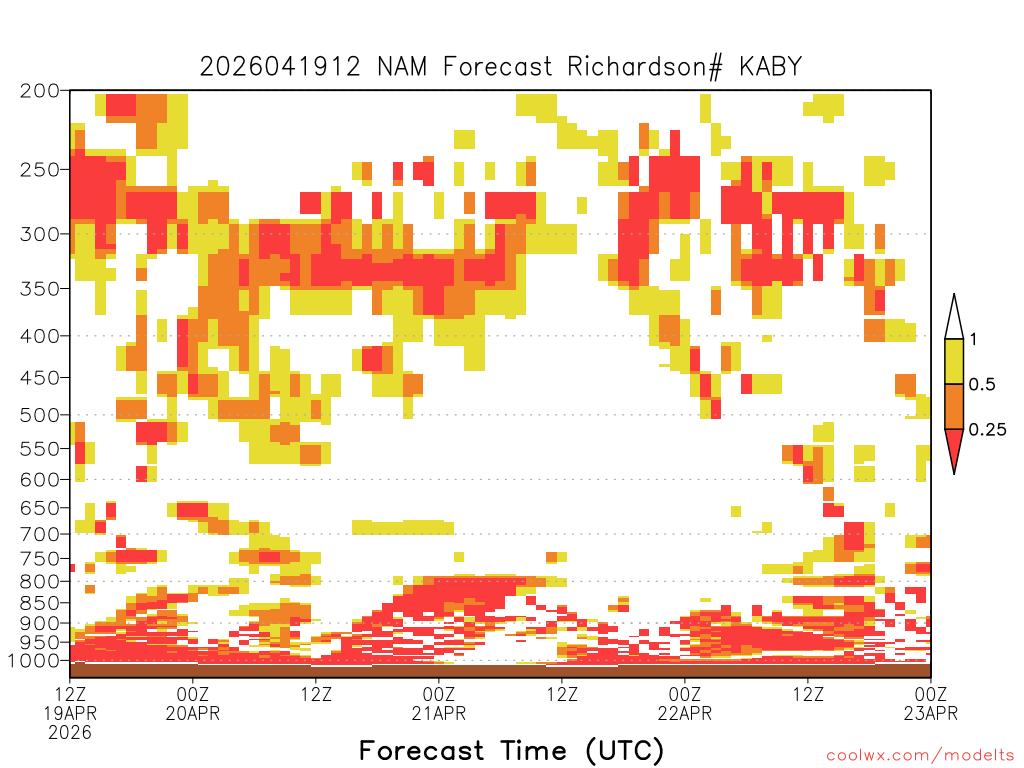 2026041912 NAM Forecast Richardson# KABY

200
250
300
350
400
450
500
550
600
650
700
750
800
850
900
950
1000

1
0.5
0.25

12Z 19APR 2026
00Z 20APR
12Z
00Z 21APR
12Z
00Z 22APR
12Z
00Z 23APR

Forecast Time (UTC)

coolwx.com/modelts